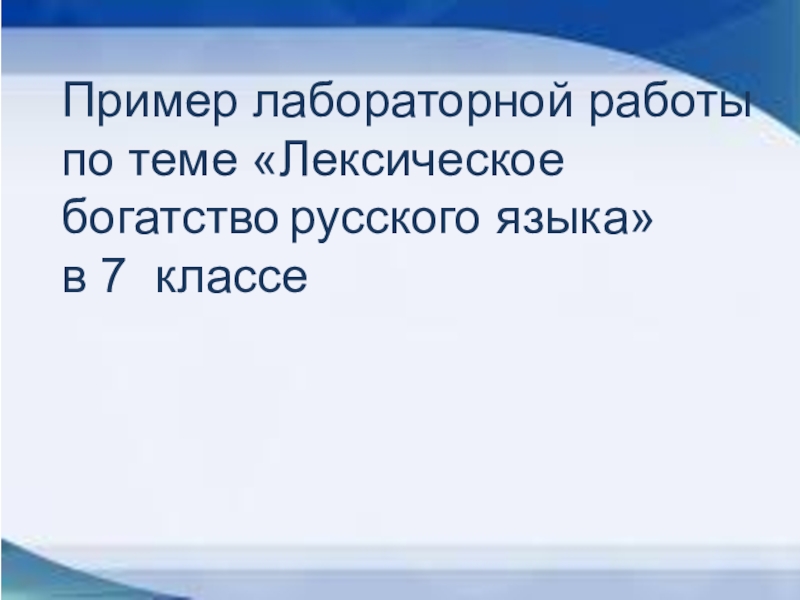 Пример лабораторной работы по теме «Лексическое богатство русского языка» в 7  классе